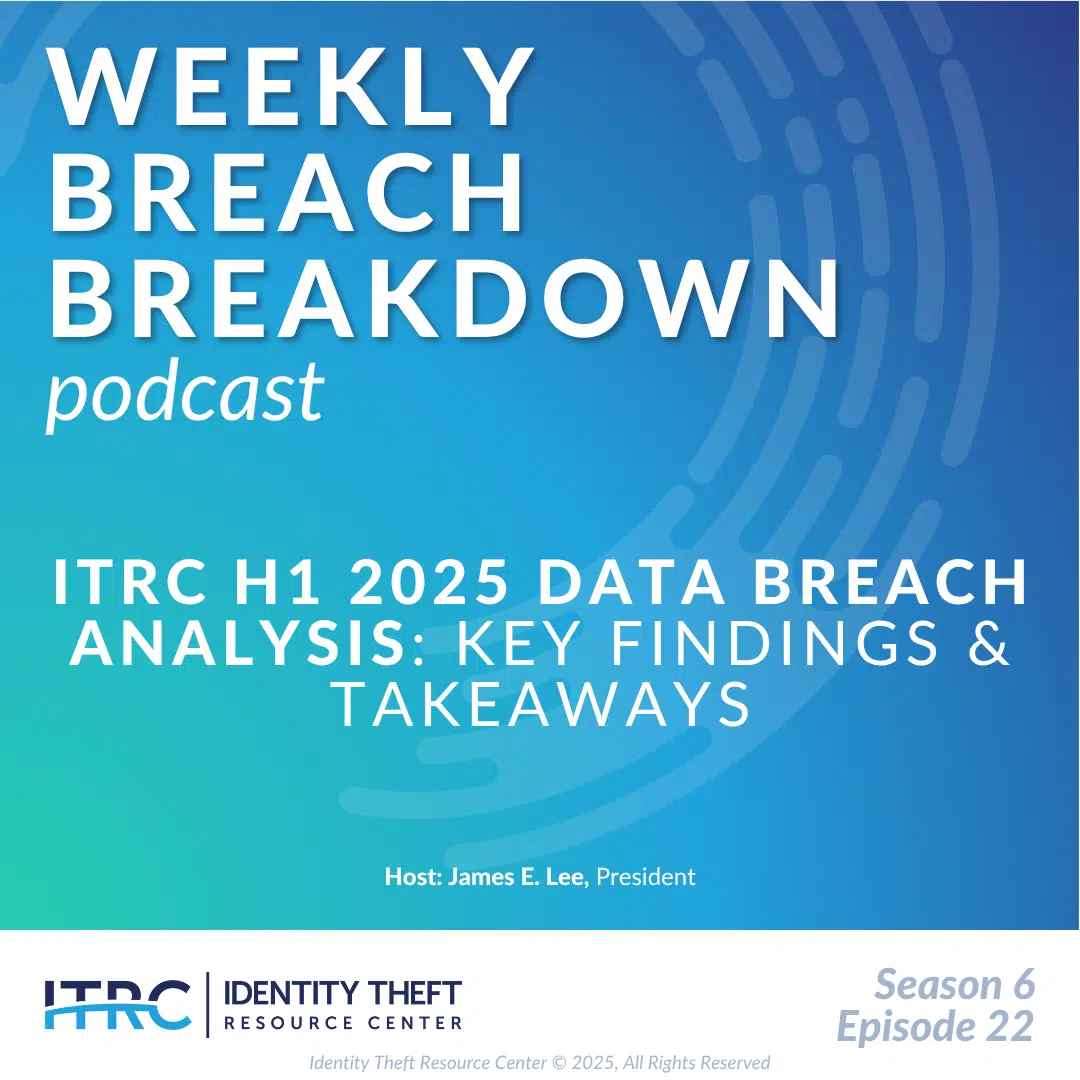 WEEKLY BREACH BREAKDOWN
podcast

ITRC H1 2025 DATA BREACH ANALYSIS: KEY FINDINGS & TAKEAWAYS

Host: James E. Lee, President

ITRC | IDENTITY THEFT RESOURCE CENTER

Season 6
Episode 22

Identity Theft Resource Center © 2025, All Rights Reserved